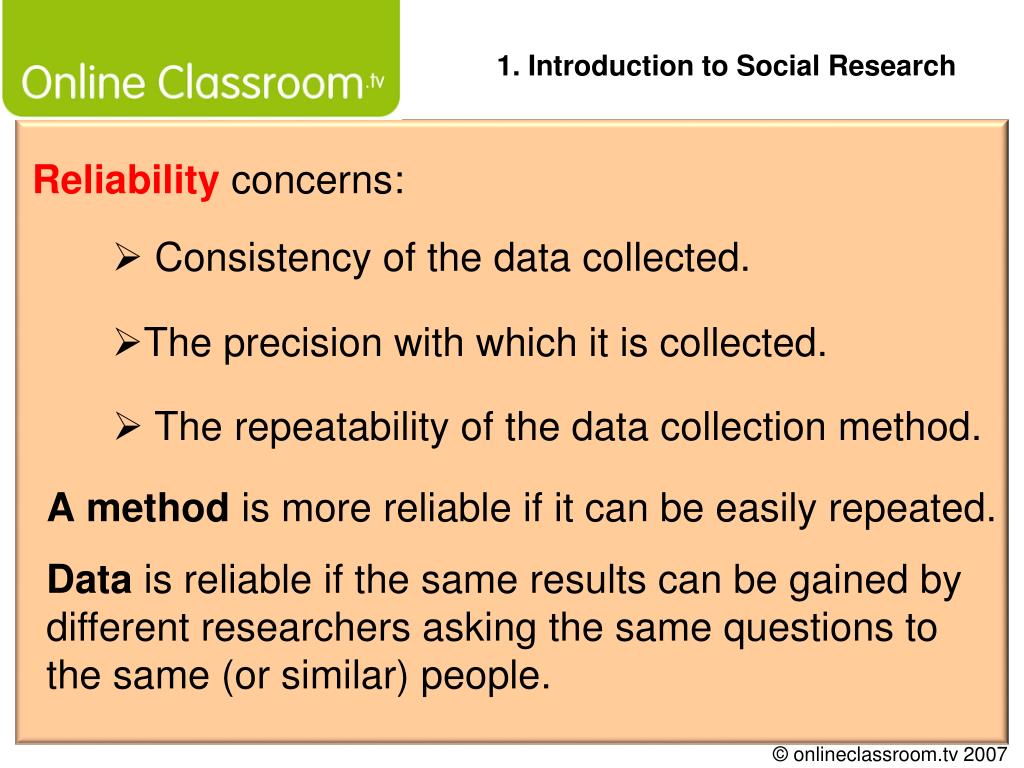 Online Classroom.tv

1. Introduction to Social Research

Reliability concerns:

➢ Consistency of the data collected.

➢The precision with which it is collected.

➢ The repeatability of the data collection method.

A method is more reliable if it can be easily repeated.

Data is reliable if the same results can be gained by different researchers asking the same questions to the same (or similar) people.

© onlineclassroom.tv 2007